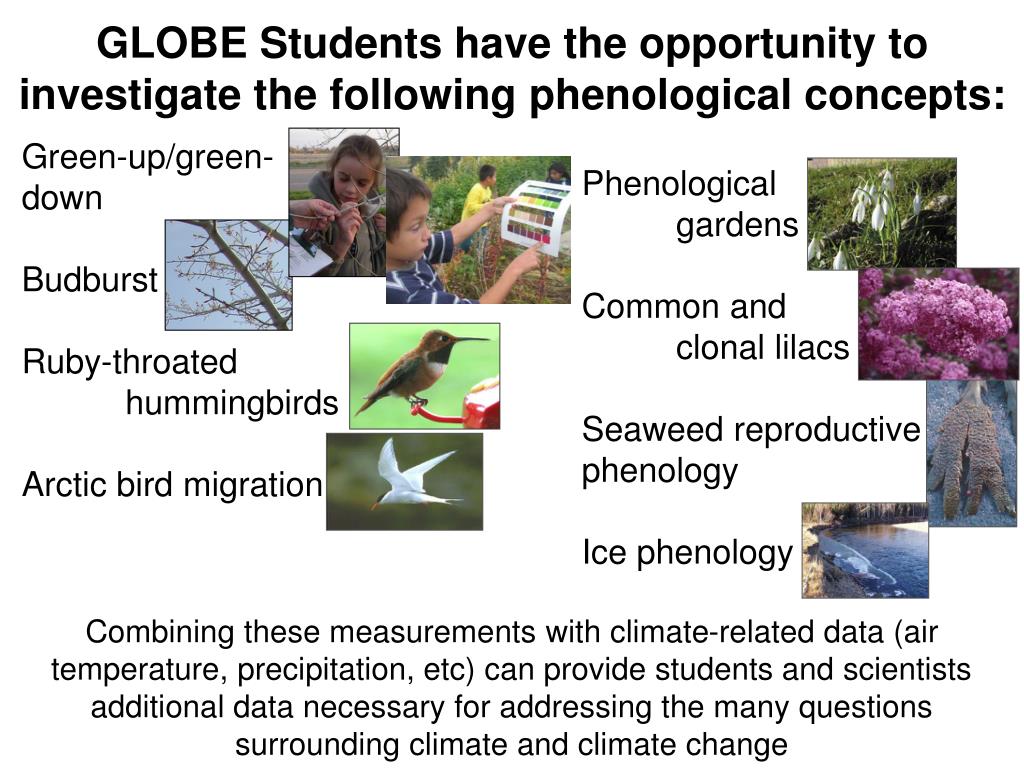 GLOBE Students have the opportunity to investigate the following phenological concepts:

Green-up/green-down

Budburst

Ruby-throated hummingbirds

Arctic bird migration

Phenological gardens

Common and clonal lilacs

Seaweed reproductive phenology

Ice phenology

Combining these measurements with climate-related data (air temperature, precipitation, etc) can provide students and scientists additional data necessary for addressing the many questions surrounding climate and climate change